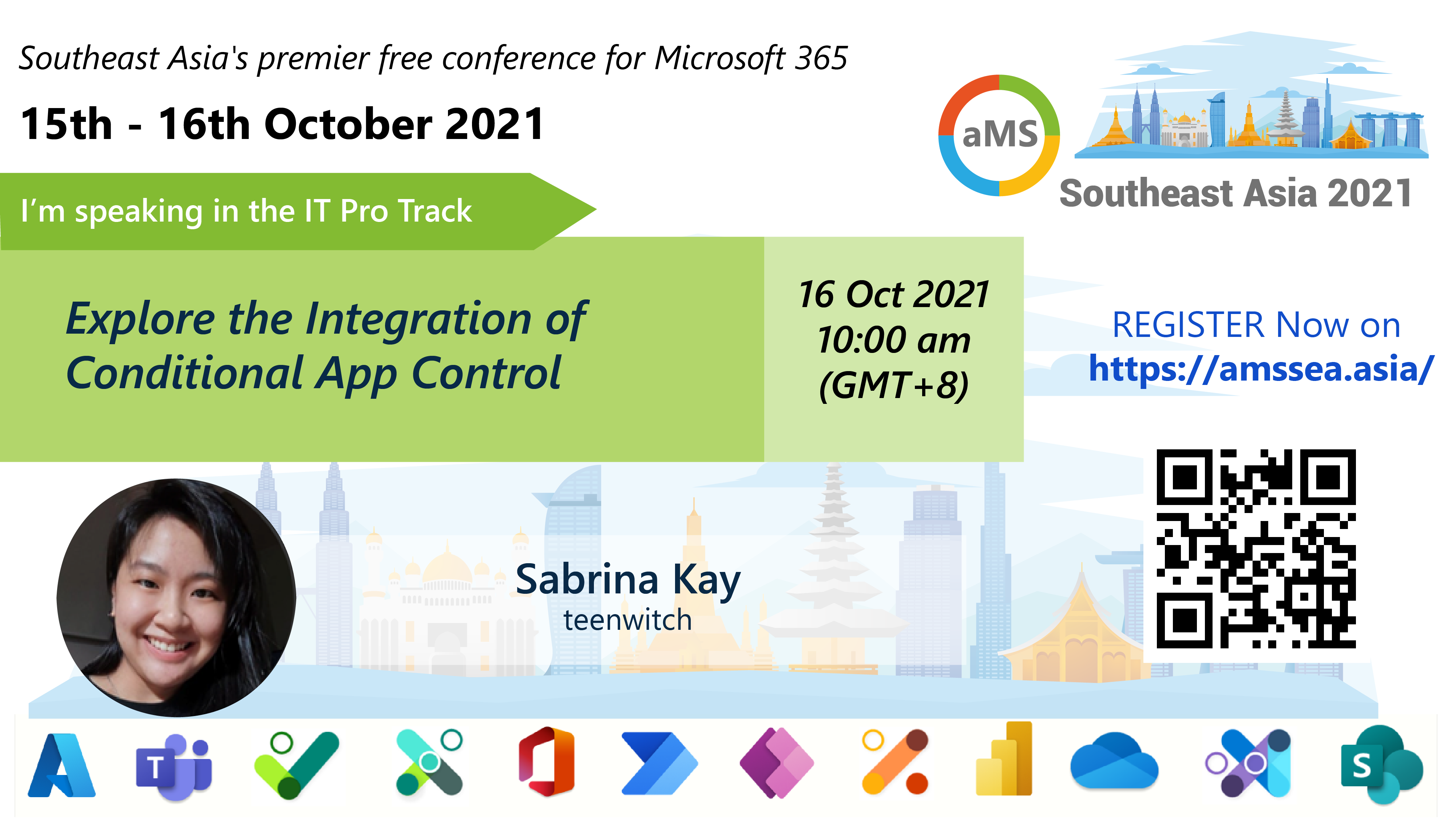 Southeast Asia's premier free conference for Microsoft 365

15th - 16th October 2021

aMS

Southeast Asia 2021

I'm speaking in the IT Pro Track

Explore the Integration of Conditional App Control

16 Oct 2021
10:00 am
(GMT+8)

REGISTER Now on
https://amssea.asia/

Sabrina Kay
teenwitch

T

S